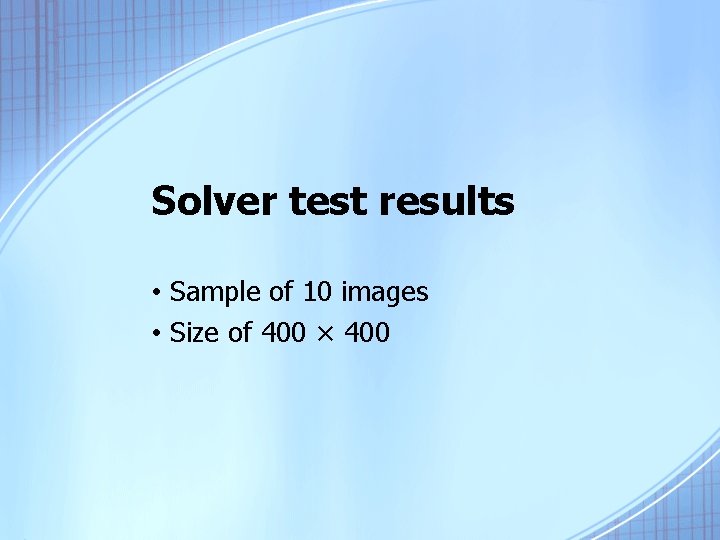 Solver test results

• Sample of 10 images
• Size of 400 × 400